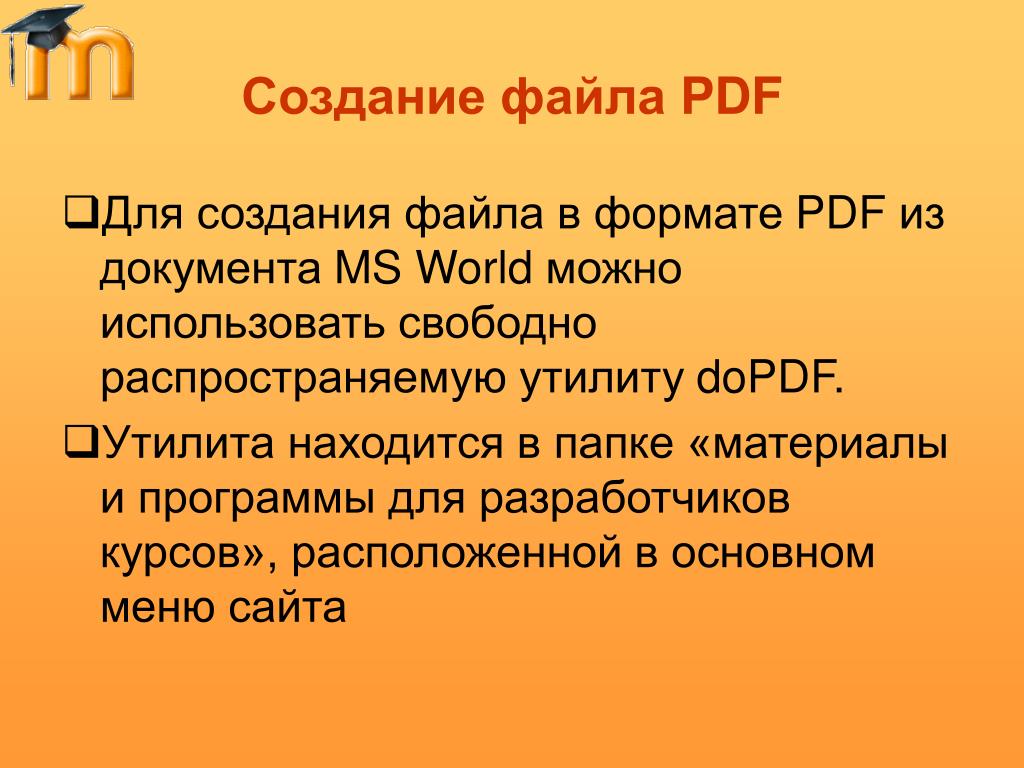 Создание файла PDF

❑Для создания файла в формате PDF из документа MS World можно использовать свободно распространяемую утилиту doPDF.

❑Утилита находится в папке «материалы и программы для разработчиков курсов», расположенной в основном меню сайта